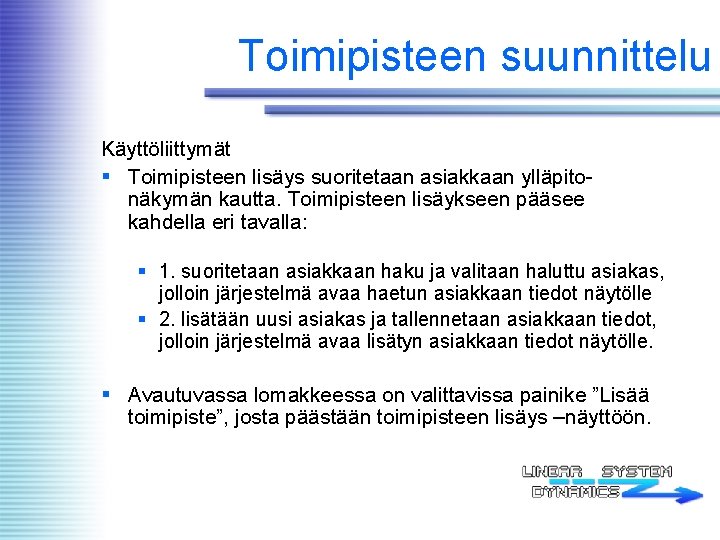 Toimipisteen suunnittelu

Käyttöliittymät

▪ Toimipisteen lisäys suoritetaan asiakkaan ylläpitonäkymän kautta. Toimipisteen lisäykseen pääsee kahdella eri tavalla:

▪ 1. suoritetaan asiakkaan haku ja valitaan haluttu asiakas, jolloin järjestelmä avaa haetun asiakkaan tiedot näytölle
▪ 2. lisätään uusi asiakas ja tallennetaan asiakkaan tiedot, jolloin järjestelmä avaa lisätyn asiakkaan tiedot näytölle.

▪ Avautuvassa lomakkeessa on valittavissa painike ”Lisää toimipiste”, josta päästään toimipisteen lisäys –näyttöön.

LINEAR SYSTEM DYNAMICS